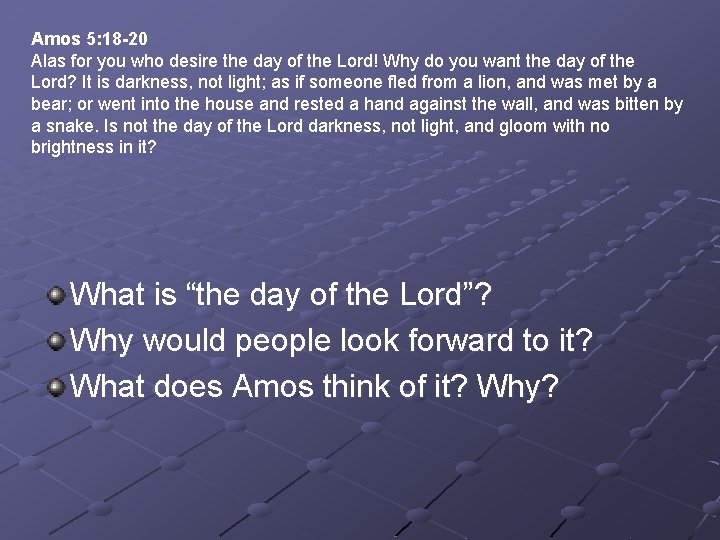 Amos 5:18-20
Alas for you who desire the day of the Lord! Why do you want the day of the Lord? It is darkness, not light; as if someone fled from a lion, and was met by a bear; or went into the house and rested a hand against the wall, and was bitten by a snake. Is not the day of the Lord darkness, not light, and gloom with no brightness in it?

What is “the day of the Lord”?
Why would people look forward to it?
What does Amos think of it? Why?